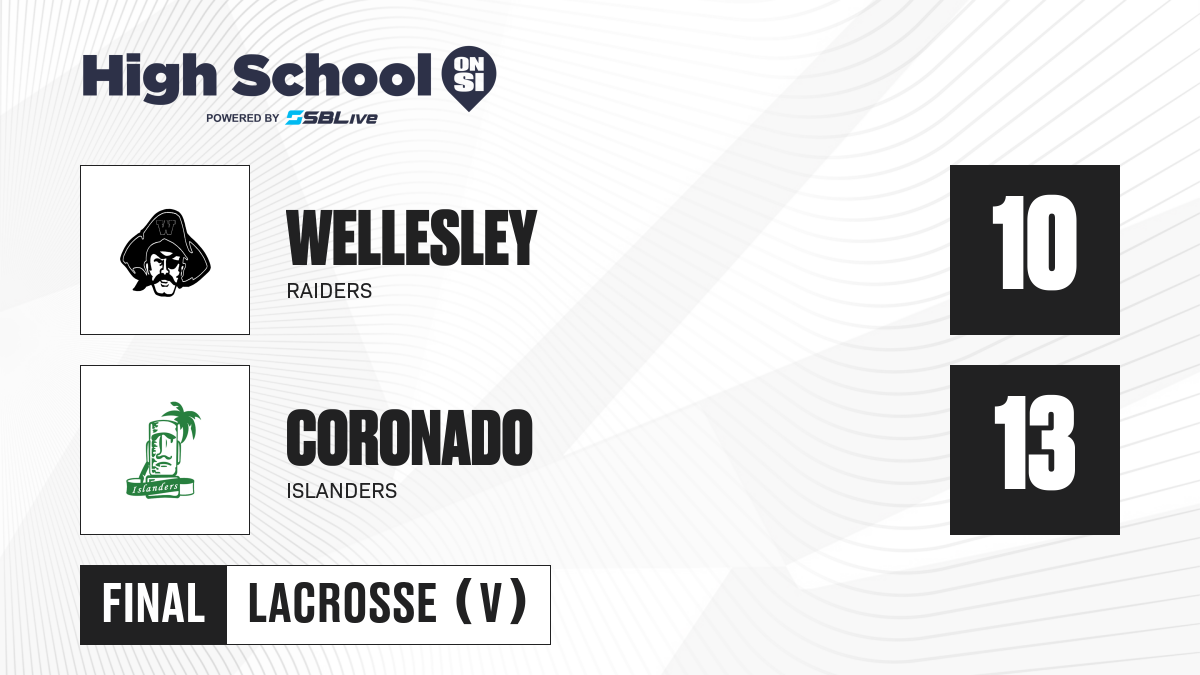 High School ON SI
POWERED BY SBLive

W

WELLESLEY
RAIDERS

10

Islanders

CORONADO
ISLANDERS

13

FINAL LACROSSE (V)